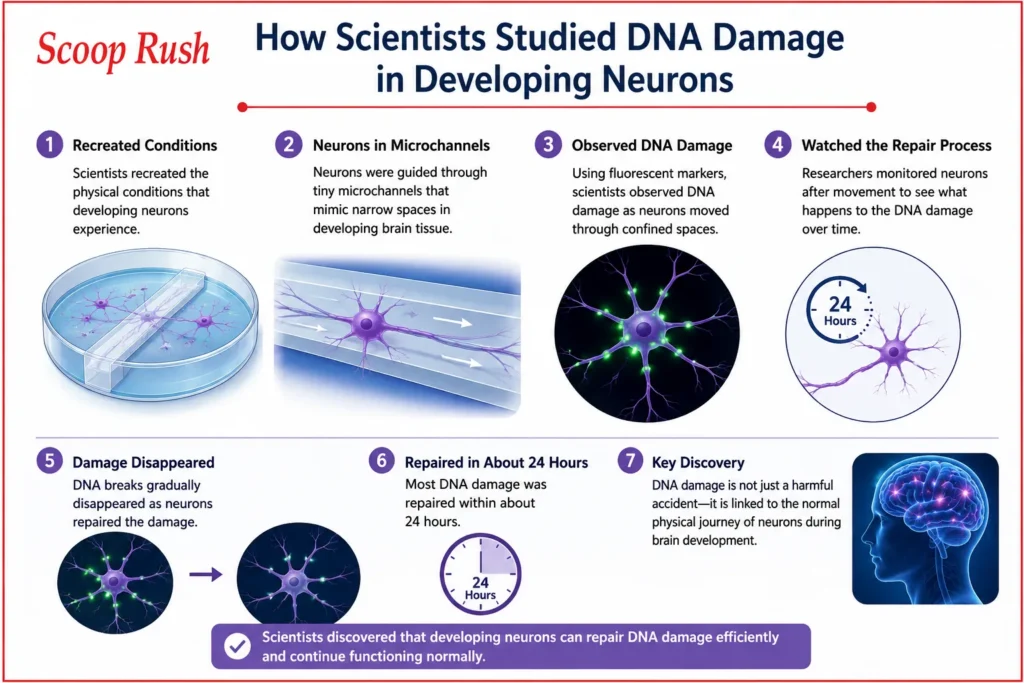 Scoop Rush

How Scientists Studied DNA Damage in Developing Neurons

1 Recreated Conditions

Scientists recreated the physical conditions that developing neurons experience.

2 Neurons in Microchannels

Neurons were guided through tiny microchannels that mimic narrow spaces in developing brain tissue.

3 Observed DNA Damage

Using fluorescent markers, scientists observed DNA damage as neurons moved through confined spaces.

4 Watched the Repair Process

Researchers monitored neurons after movement to see what happens to the DNA damage over time.

24 Hours

5 Damage Disappeared

DNA breaks gradually disappeared as neurons repaired the damage.

6 Repaired in About 24 Hours

Most DNA damage was repaired within about 24 hours.

24 Hours

7 Key Discovery

DNA damage is not just a harmful accident—it is linked to the normal physical journey of neurons during brain development.

Scientists discovered that developing neurons can repair DNA damage efficiently and continue functioning normally.